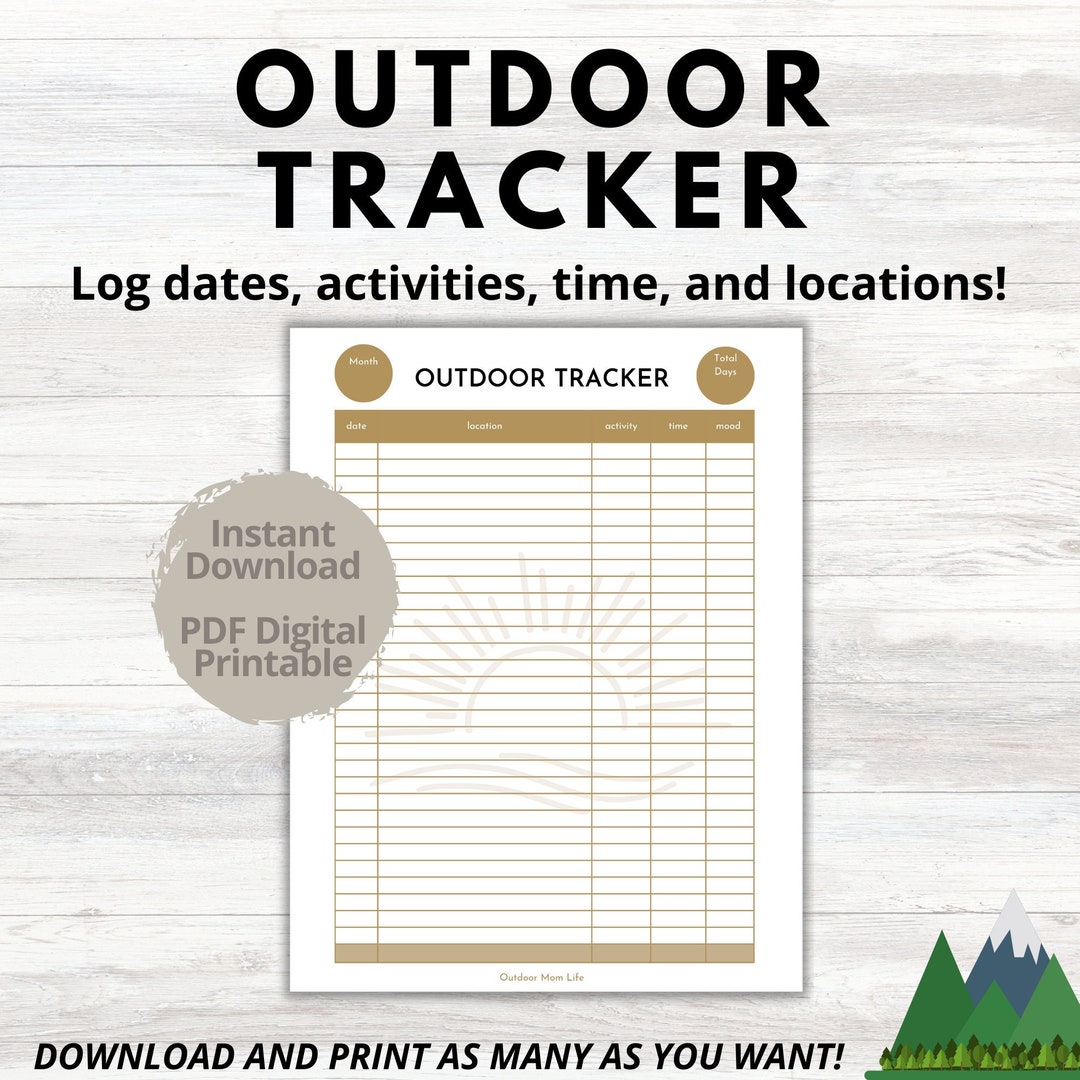 OUTDOOR TRACKER

Log dates, activities, time, and locations!

Month

OUTDOOR TRACKER

Total Days

| date | location | activity | time | mood |
|---|---|---|---|---|

Instant Download

PDF Digital Printable

Outdoor Mom Life

DOWNLOAD AND PRINT AS MANY AS YOU WANT!